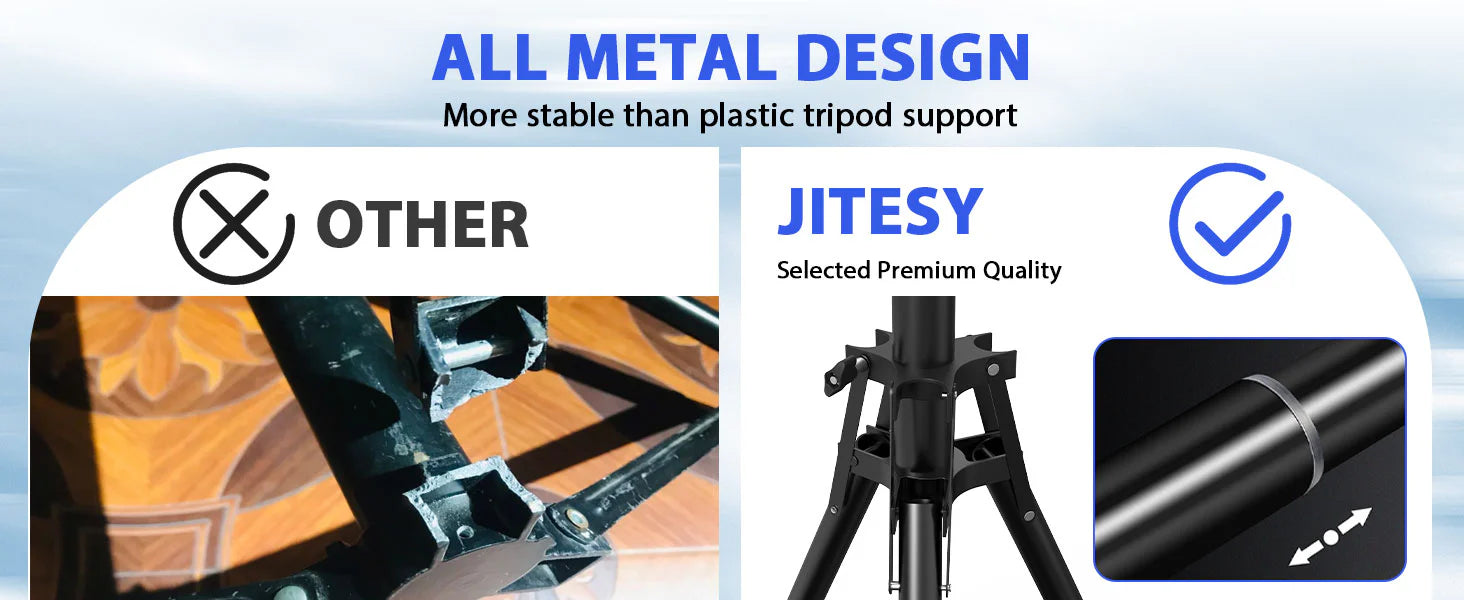 ALL METAL DESIGN
More stable than plastic tripod support

OTHER

JITESY
Selected Premium Quality